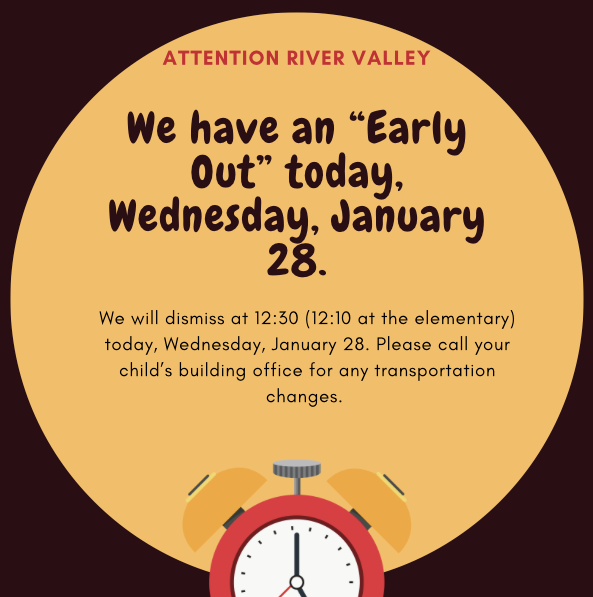 ATTENTION RIVER VALLEY

We have an “Early Out” today, Wednesday, January 28.

We will dismiss at 12:30 (12:10 at the elementary) today, Wednesday, January 28. Please call your child’s building office for any transportation changes.